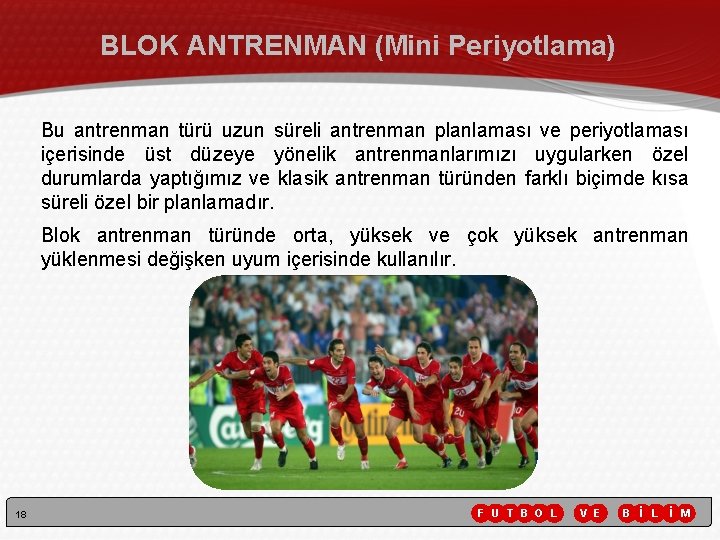 BLOK ANTRENMAN (Mini Periyotlama)

Bu antrenman türü uzun süreli antrenman planlaması ve periyotlaması içerisinde üst düzeye yönelik antrenmanlarımızı uygularken özel durumlarda yaptığımız ve klasik antrenman türünden farklı biçimde kısa süreli özel bir planlamadır.

Blok antrenman türünde orta, yüksek ve çok yüksek antrenman yüklenmesi değişken uyum içerisinde kullanılır.

18

FUTBOL VE BİLİM